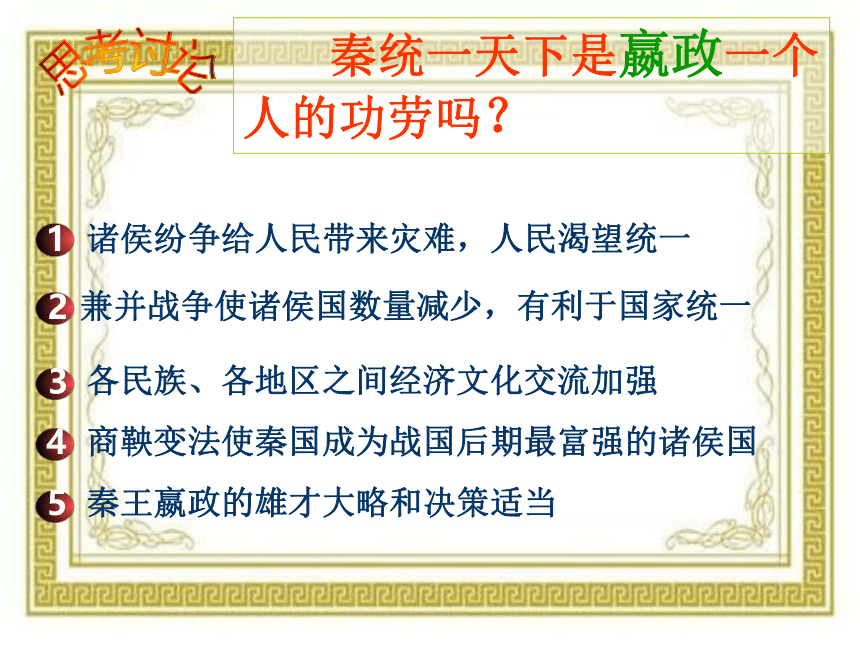 思考讨论

秦统一天下是嬴政一个人的功劳吗？

1 诸侯纷争给人民带来灾难，人民渴望统一

2 兼并战争使诸侯国数量减少，有利于国家统一

3 各民族、各地区之间经济文化交流加强

4 商鞅变法使秦国成为战国后期最富强的诸侯国

5 秦王嬴政的雄才大略和决策适当